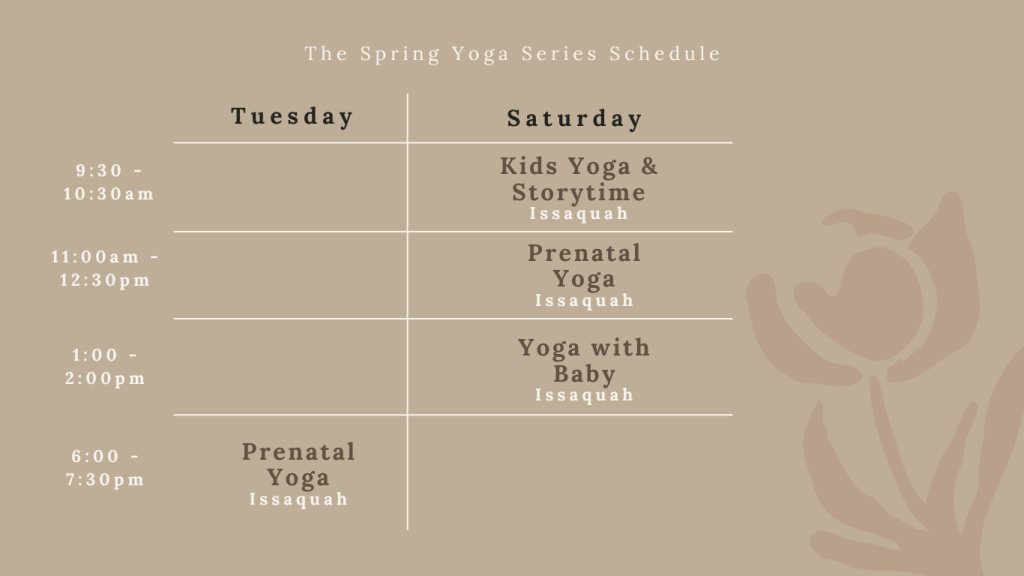 The Spring Yoga Series Schedule

| | Tuesday | Saturday |
|---|---|---|
| 9:30 - 10:30am | | Kids Yoga & Storytime Issaquah |
| 11:00am - 12:30pm | | Prenatal Yoga Issaquah |
| 1:00 - 2:00pm | | Yoga with Baby Issaquah |
| 6:00 - 7:30pm | Prenatal Yoga Issaquah | |